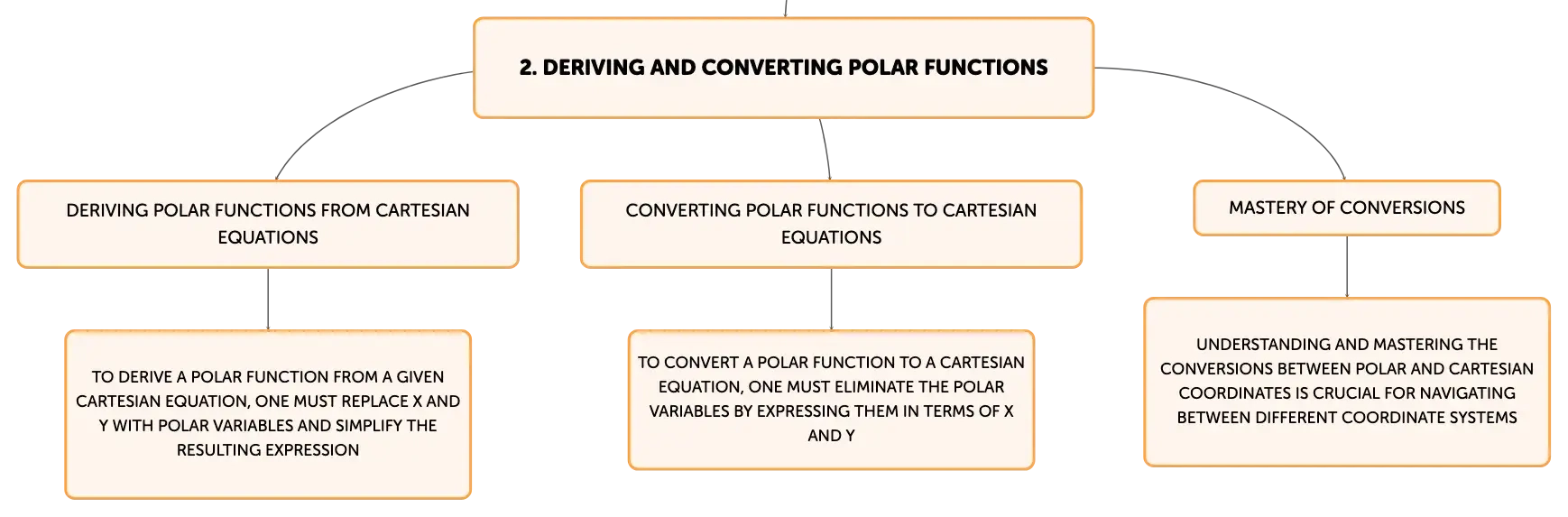 2. DERIVING AND CONVERTING POLAR FUNCTIONS

DERIVING POLAR FUNCTIONS FROM CARTESIAN EQUATIONS

TO DERIVE A POLAR FUNCTION FROM A GIVEN CARTESIAN EQUATION, ONE MUST REPLACE X AND Y WITH POLAR VARIABLES AND SIMPLIFY THE RESULTING EXPRESSION

CONVERTING POLAR FUNCTIONS TO CARTESIAN EQUATIONS

TO CONVERT A POLAR FUNCTION TO A CARTESIAN EQUATION, ONE MUST ELIMINATE THE POLAR VARIABLES BY EXPRESSING THEM IN TERMS OF X AND Y

MASTERY OF CONVERSIONS

UNDERSTANDING AND MASTERING THE CONVERSIONS BETWEEN POLAR AND CARTESIAN COORDINATES IS CRUCIAL FOR NAVIGATING BETWEEN DIFFERENT COORDINATE SYSTEMS